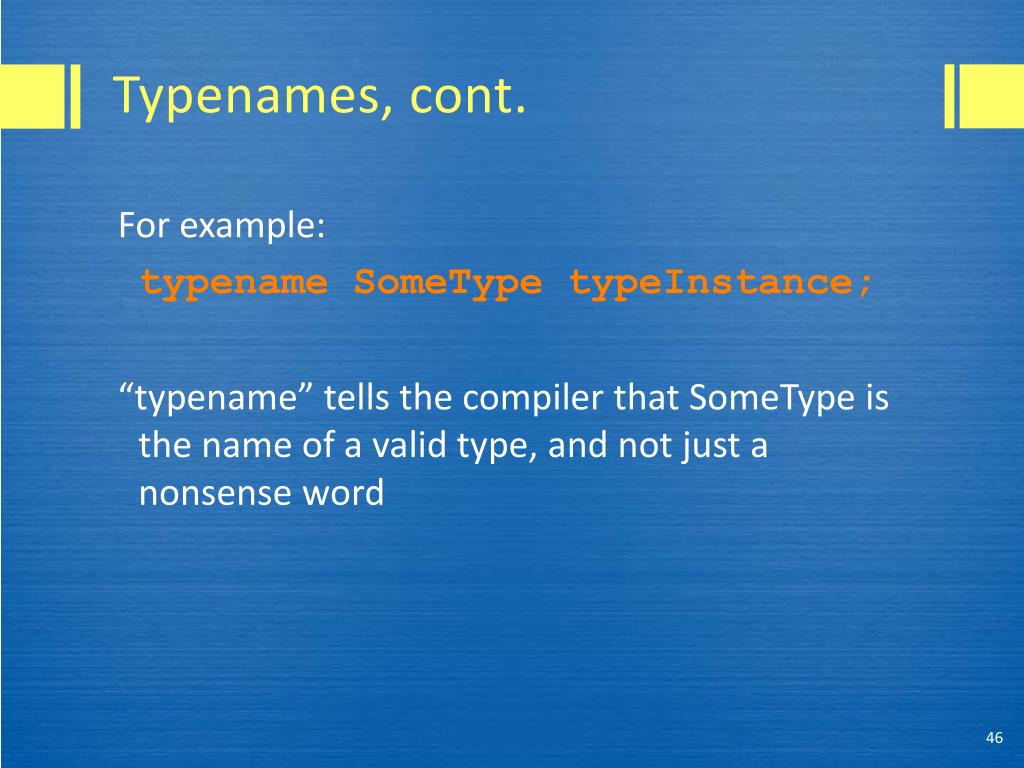 Typenames, cont.

For example:

typename SomeType typeInstance;

“typename” tells the compiler that SomeType is the name of a valid type, and not just a nonsense word

46